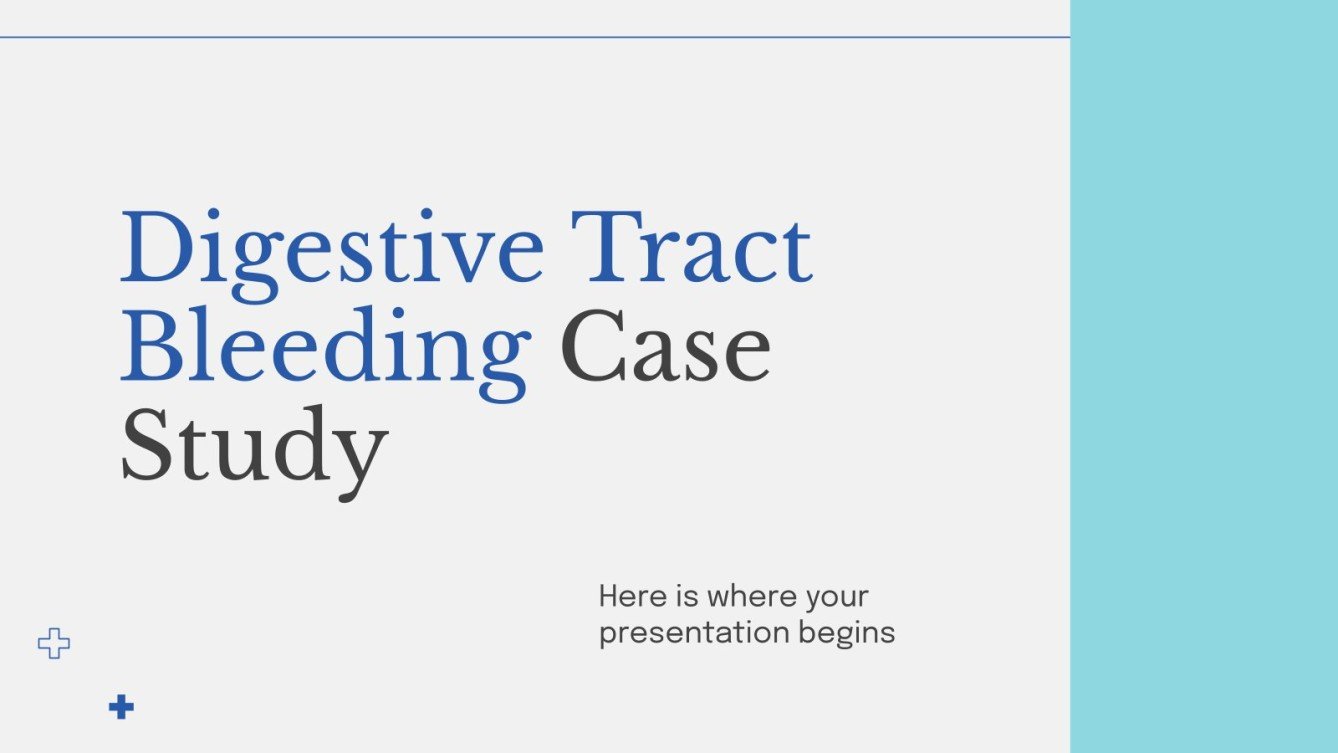 Digestive Tract Bleeding Case Study

Here is where your presentation begins